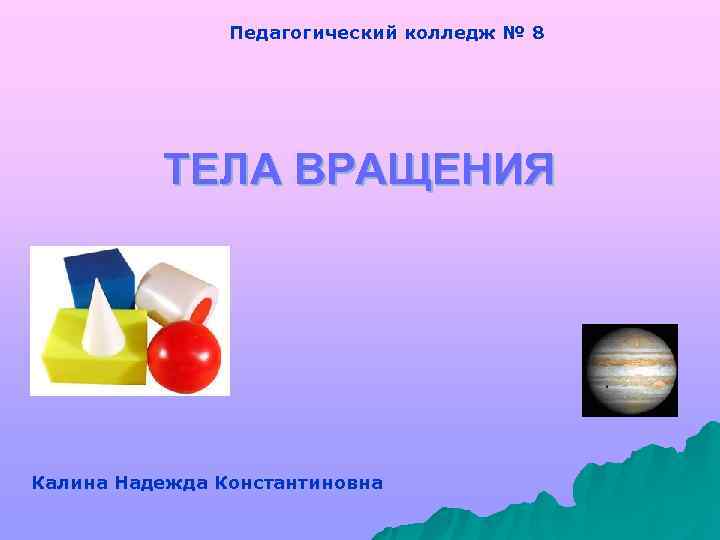 Педагогический колледж № 8

ТЕЛА ВРАЩЕНИЯ

Калина Надежда Константиновна